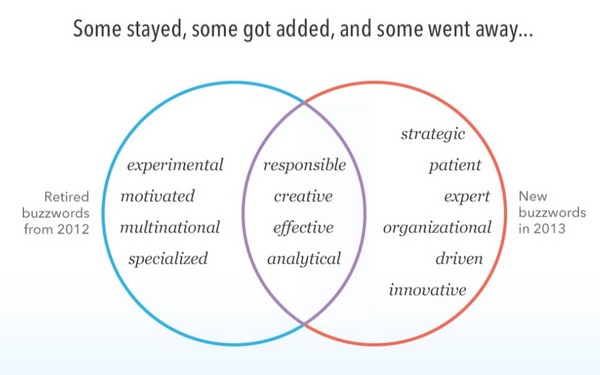 Some stayed, some got added, and some went away...

Retired buzzwords from 2012

experimental
motivated
multinational
specialized

responsible
creative
effective
analytical

strategic
patient
expert
organizational
driven
innovative

New buzzwords in 2013